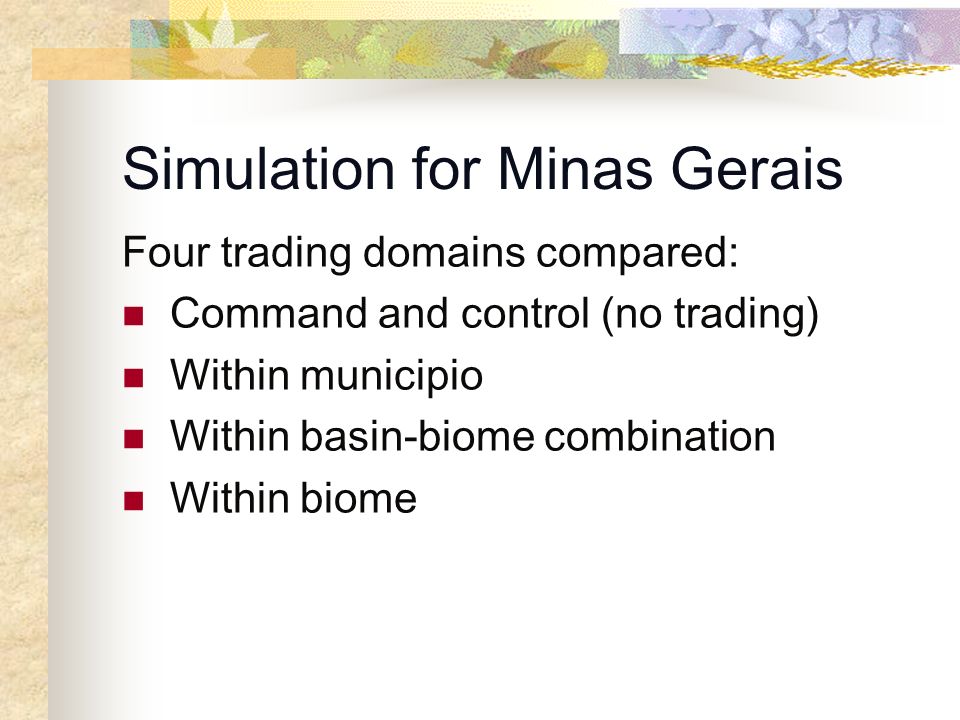 Simulation for Minas Gerais

Four trading domains compared:

- Command and control (no trading)
- Within municipio
- Within basin-biome combination
- Within biome